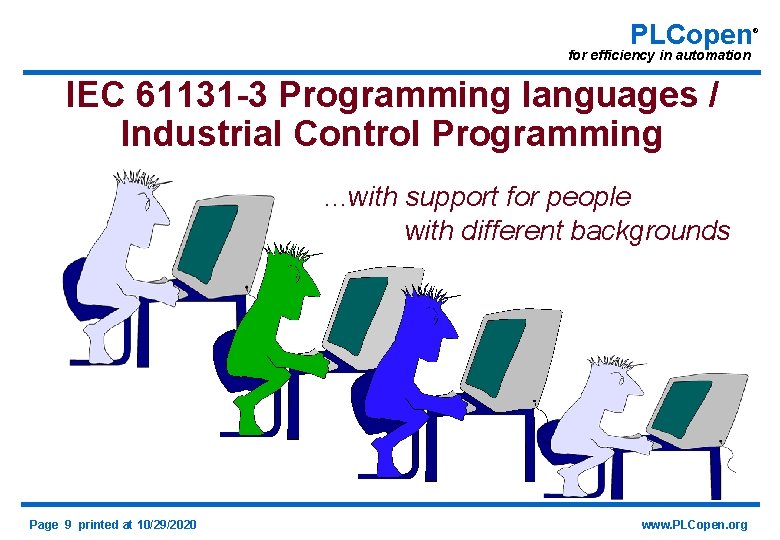 PLCopen®
for efficiency in automation

IEC 61131-3 Programming languages / Industrial Control Programming

...with support for people with different backgrounds

Page 9 printed at 10/29/2020

www.PLCopen.org